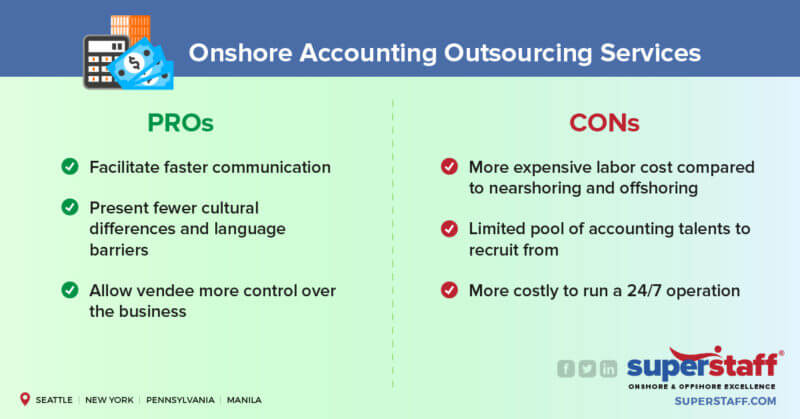 Onshore Accounting Outsourcing Services

PROs

Facilitate faster communication

Present fewer cultural differences and language barriers

Allow vendee more control over the business

CONs

More expensive labor cost compared to nearshoring and offshoring

Limited pool of accounting talents to recruit from

More costly to run a 24/7 operation

SEATTLE | NEW YORK | PENNSYLVANIA | MANILA

superstaff®
ONSHORE & OFFSHORE EXCELLENCE
SUPERSTAFF.COM